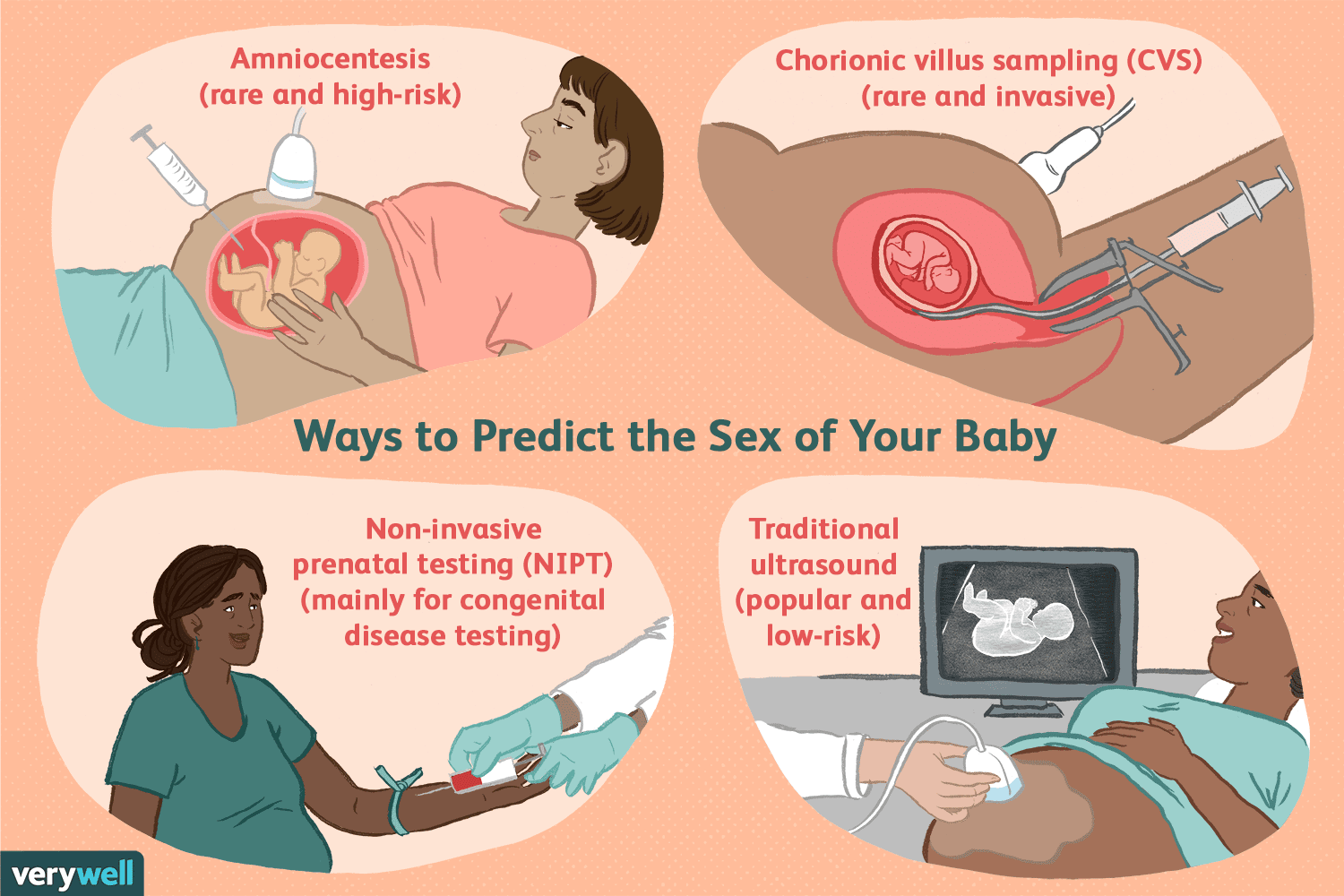 Amniocentesis
(rare and high-risk)

Chorionic villus sampling (CVS)
(rare and invasive)

Ways to Predict the Sex of Your Baby

Non-invasive
prenatal testing (NIPT)
(mainly for congenital
disease testing)

Traditional
ultrasound
(popular and
low-risk)

verywell